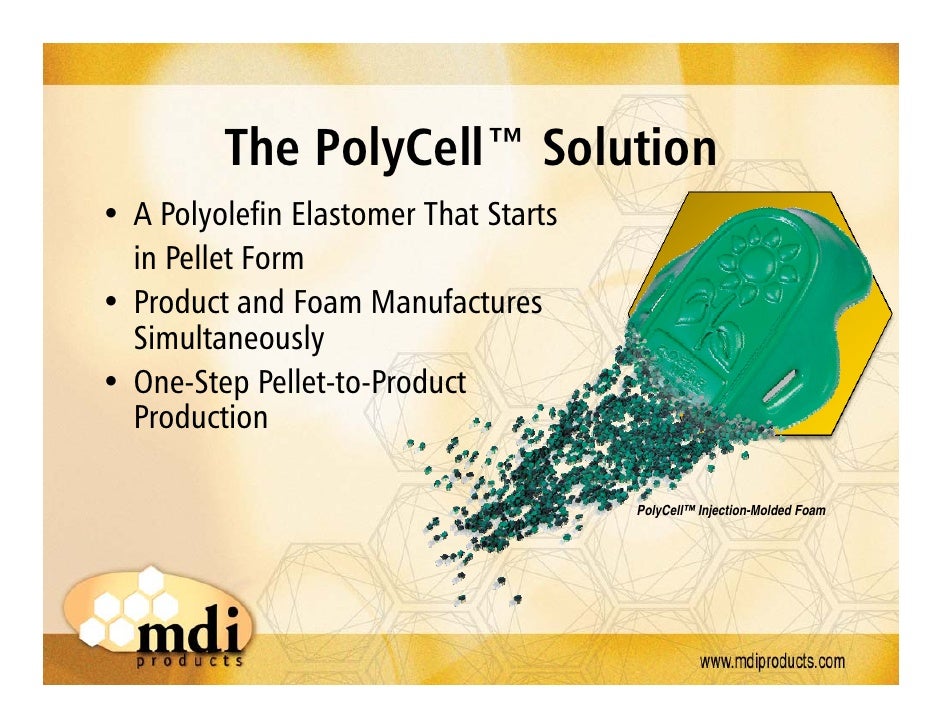 The PolyCell™ Solution

• A Polyolefin Elastomer That Starts in Pellet Form
• Product and Foam Manufactures Simultaneously
• One-Step Pellet-to-Product Production

PolyCell™ Injection-Molded Foam

mdi products

www.mdiproducts.com